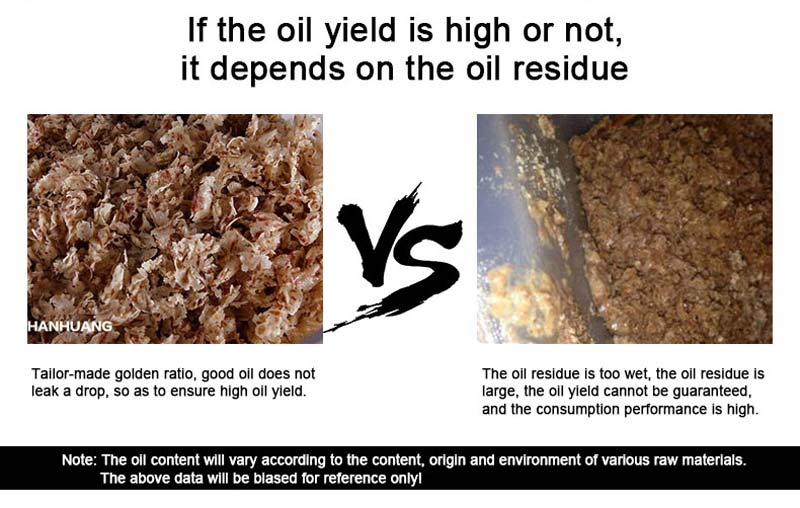 If the oil yield is high or not, it depends on the oil residue

HANHUANG

VS

Tailor-made golden ratio, good oil does not leak a drop, so as to ensure high oil yield.

The oil residue is too wet, the oil residue is large, the oil yield cannot be guaranteed, and the consumption performance is high.

Note: The oil content will vary according to the content, origin and environment of various raw materials. The above data will be biased for reference only!